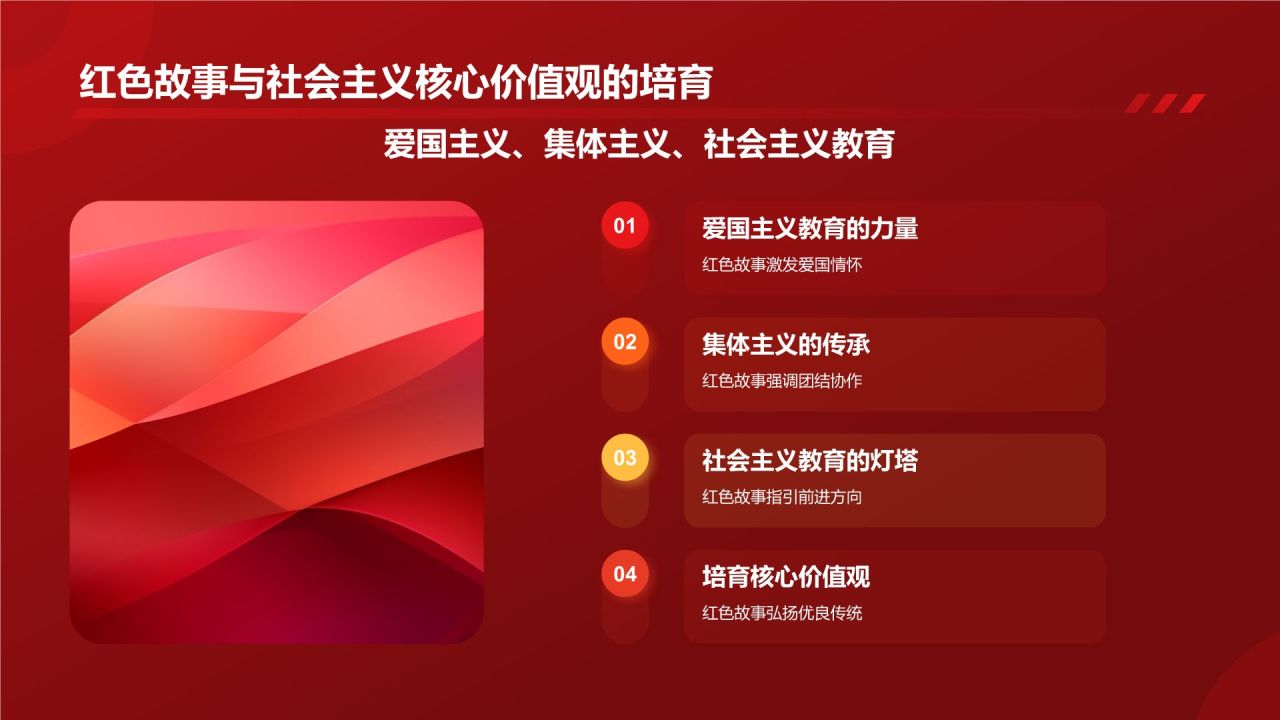 红色故事与社会主义核心价值观的培育

爱国主义、集体主义、社会主义教育

01
爱国主义教育的力量
红色故事激发爱国情怀

02
集体主义的传承
红色故事强调团结协作

03
社会主义教育的灯塔
红色故事指引前进方向

04
培育核心价值观
红色故事弘扬优良传统